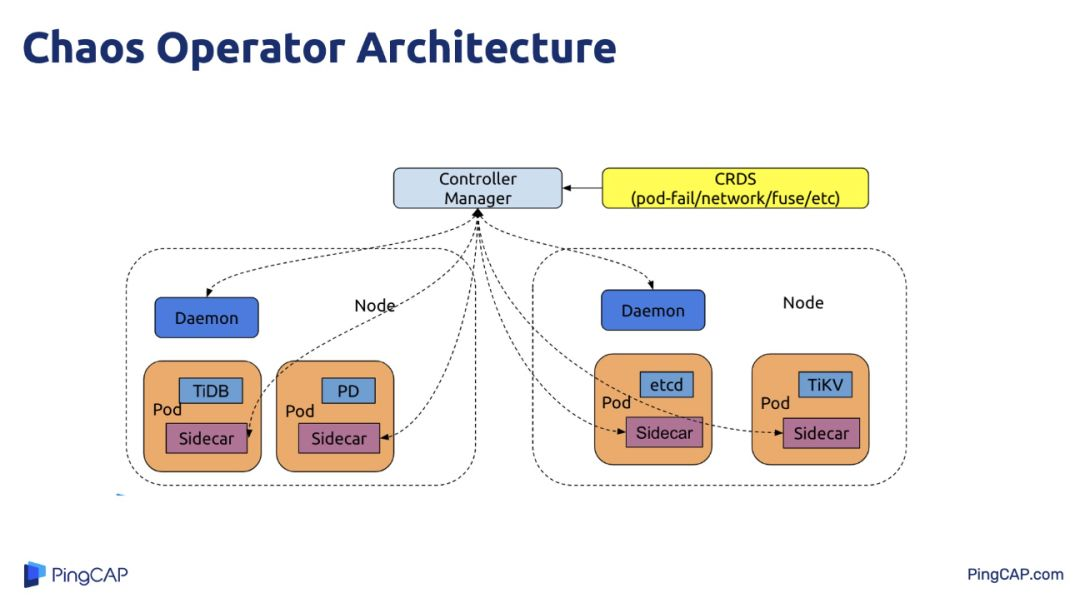 Chaos Operator Architecture

Controller Manager

CRDS (pod-fail/network/fuse/etc)

Daemon

Node

TiDB

Pod

Sidecar

PD

Pod

Sidecar

Daemon

Node

etcd

Pod

Sidecar

TiKV

Pod

Sidecar

PingCAP

PingCAP.com